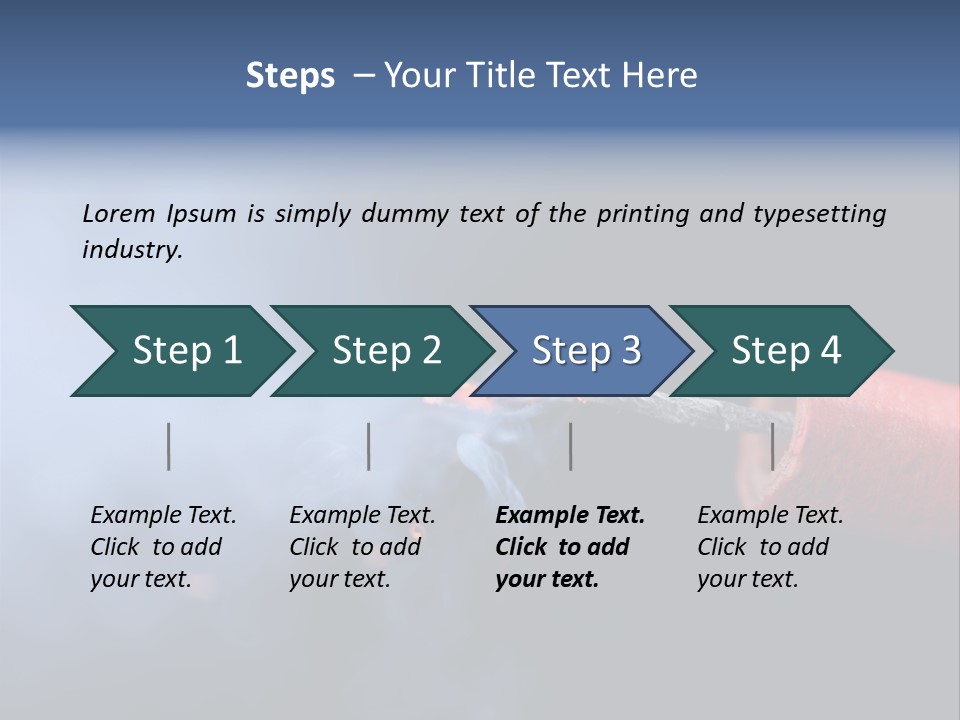 Steps – Your Title Text Here

Lorem Ipsum is simply dummy text of the printing and typesetting industry.

Step 1

Step 2

Step 3

Step 4

Example Text. Click to add your text.

Example Text. Click to add your text.

Example Text. Click to add your text.

Example Text. Click to add your text.